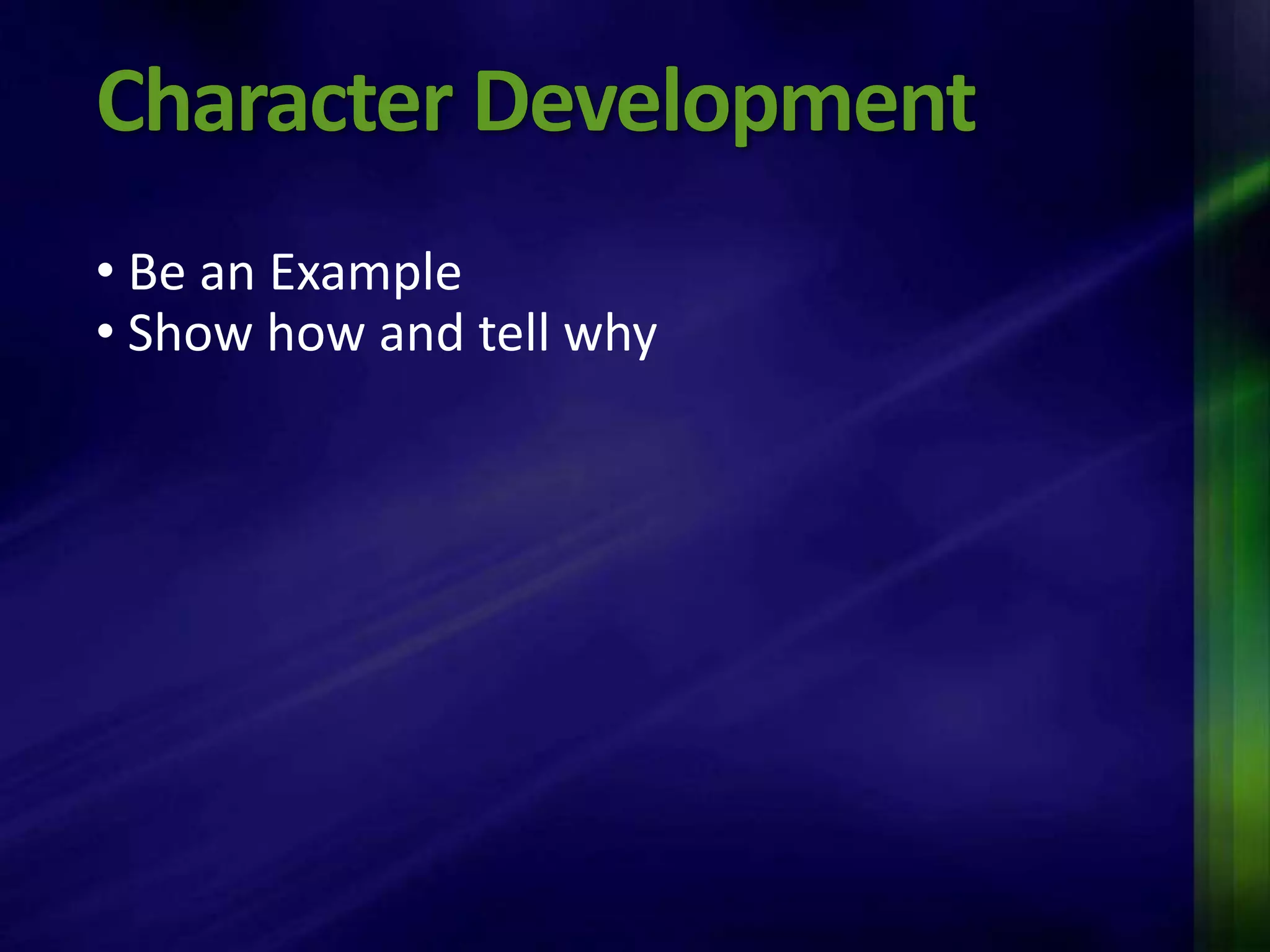 Character Development

• Be an Example
• Show how and tell why